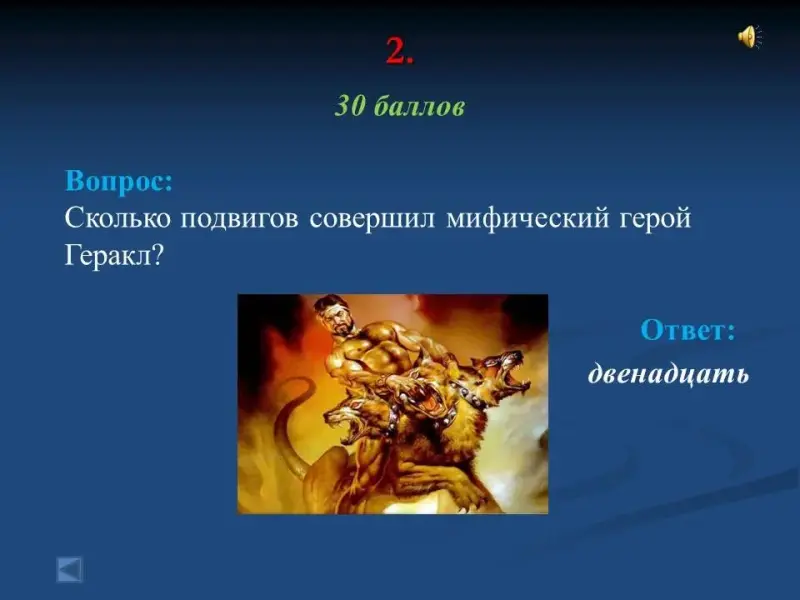 2.

30 баллов

Вопрос:
Сколько подвигов совершил мифический герой Геракл?

Ответ:
двенадцать